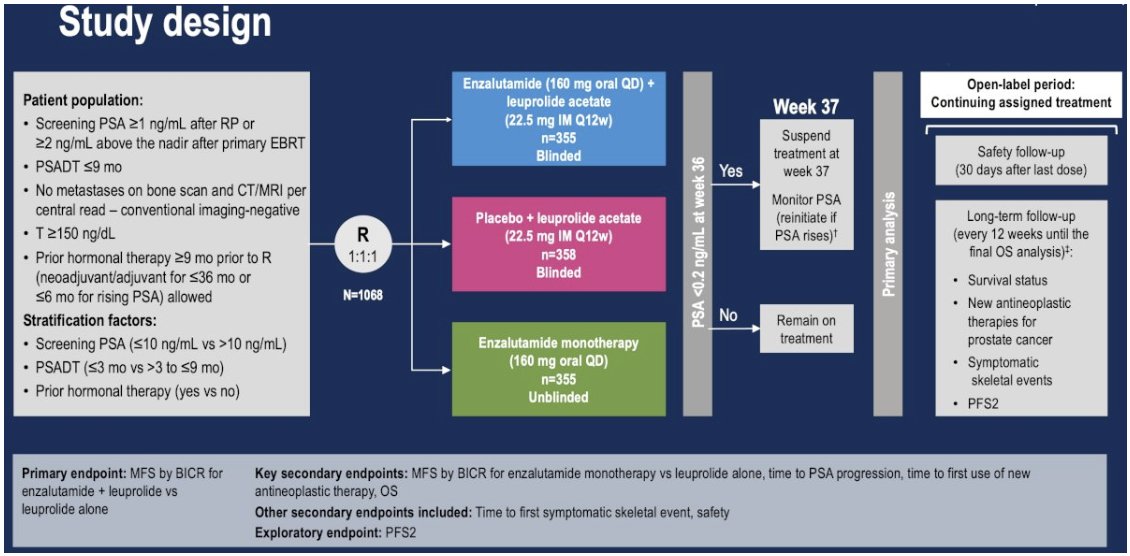 Study design

Patient population:
• Screening PSA ≥1 ng/mL after RP or ≥2 ng/mL above the nadir after primary EBRT
• PSADT ≤9 mo
• No metastases on bone scan and CT/MRI per central read – conventional imaging-negative
• T ≥150 ng/dL
• Prior hormonal therapy ≥9 mo prior to R (neoadjuvant/adjuvant for ≤36 mo or ≤6 mo for rising PSA) allowed

Stratification factors:
• Screening PSA (≤10 ng/mL vs >10 ng/mL)
• PSADT (≤3 mo vs >3 to ≤9 mo)
• Prior hormonal therapy (yes vs no)

R
1:1:1

N=1068

Enzalutamide (160 mg oral QD) + leuprolide acetate (22.5 mg IM Q12w)
n=355
Blinded

Placebo + leuprolide acetate (22.5 mg IM Q12w)
n=358
Blinded

Enzalutamide monotherapy (160 mg oral QD)
n=355
Unblinded

PSA <0.2 ng/mL at week 36

Yes

No

Week 37

Suspend treatment at week 37

Monitor PSA (reinitiate if PSA rises)†

Remain on treatment

Primary analysis

Open-label period: Continuing assigned treatment

Safety follow-up (30 days after last dose)

Long-term follow-up (every 12 weeks until the final OS analysis)‡:
• Survival status
• New antineoplastic therapies for prostate cancer
• Symptomatic skeletal events
• PFS2

Primary endpoint: MFS by BICR for enzalutamide + leuprolide vs leuprolide alone

Key secondary endpoints: MFS by BICR for enzalutamide monotherapy vs leuprolide alone, time to PSA progression, time to first use of new antineoplastic therapy, OS

Other secondary endpoints included: Time to first symptomatic skeletal event, safety

Exploratory endpoint: PFS2